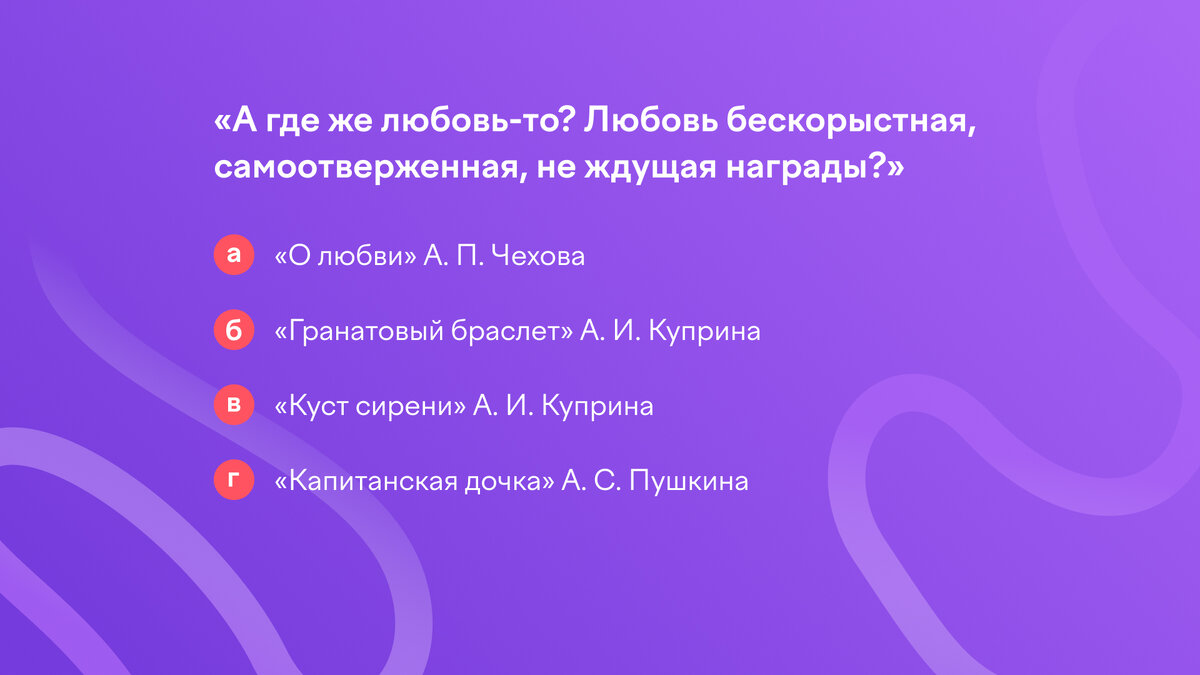 «А где же любовь-то? Любовь бескорыстная, самоотверженная, не ждущая награды?»

а «О любви» А. П. Чехова

б «Гранатовый браслет» А. И. Куприна

в «Куст сирени» А. И. Куприна

г «Капитанская дочка» А. С. Пушкина